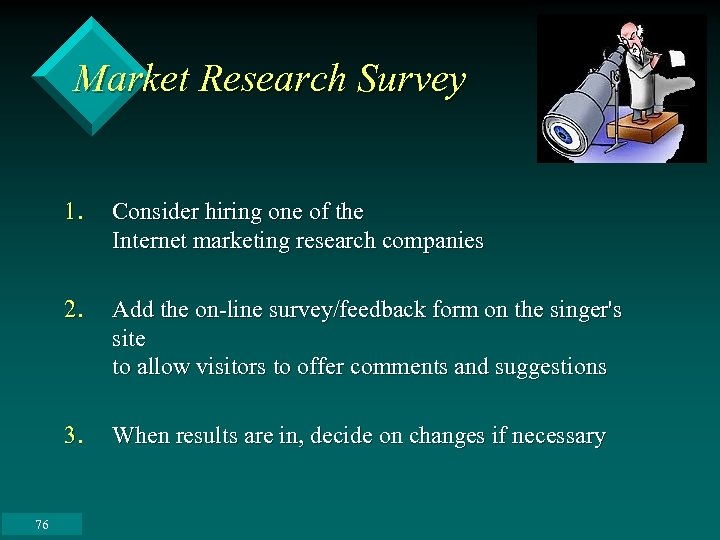 Market Research Survey

1. Consider hiring one of the Internet marketing research companies

2. Add the on-line survey/feedback form on the singer's site to allow visitors to offer comments and suggestions

3. When results are in, decide on changes if necessary

76